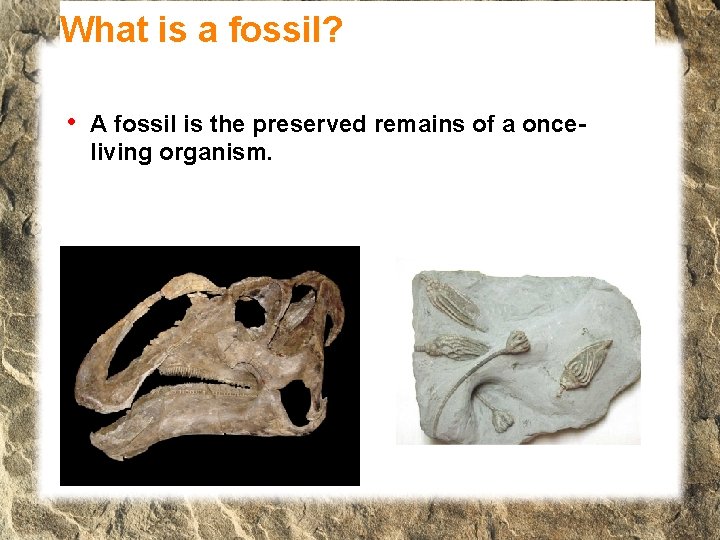 What is a fossil?

• A fossil is the preserved remains of a once-living organism.